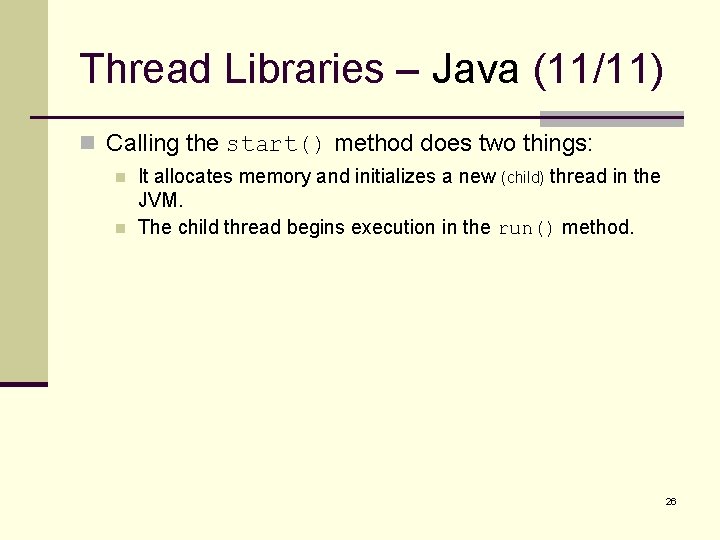 Thread Libraries – Java (11/11)

Calling the start() method does two things:

It allocates memory and initializes a new (child) thread in the JVM.

The child thread begins execution in the run() method.

26